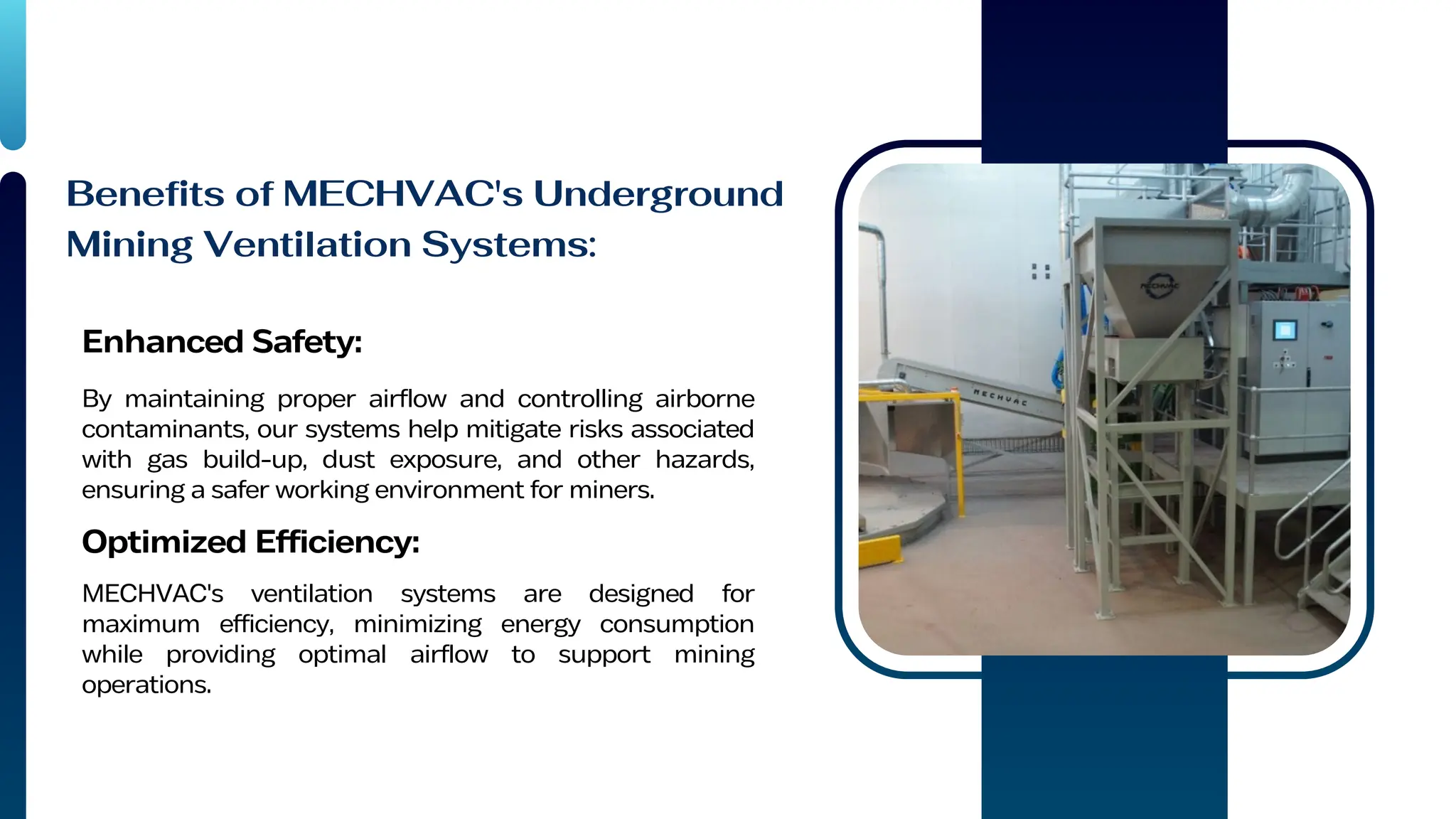 Benefits of MECHVAC's Underground Mining Ventilation Systems:

Enhanced Safety:

By maintaining proper airflow and controlling airborne contaminants, our systems help mitigate risks associated with gas build-up, dust exposure, and other hazards, ensuring a safer working environment for miners.

Optimized Efficiency:

MECHVAC's ventilation systems are designed for maximum efficiency, minimizing energy consumption while providing optimal airflow to support mining operations.

MECHVAC

MECHVAC